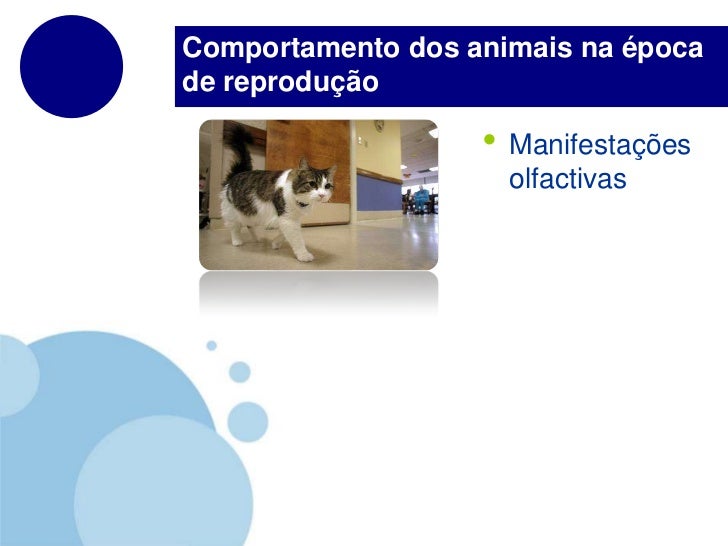 Comportamento dos animais na época de reprodução

• Manifestações olfactivas